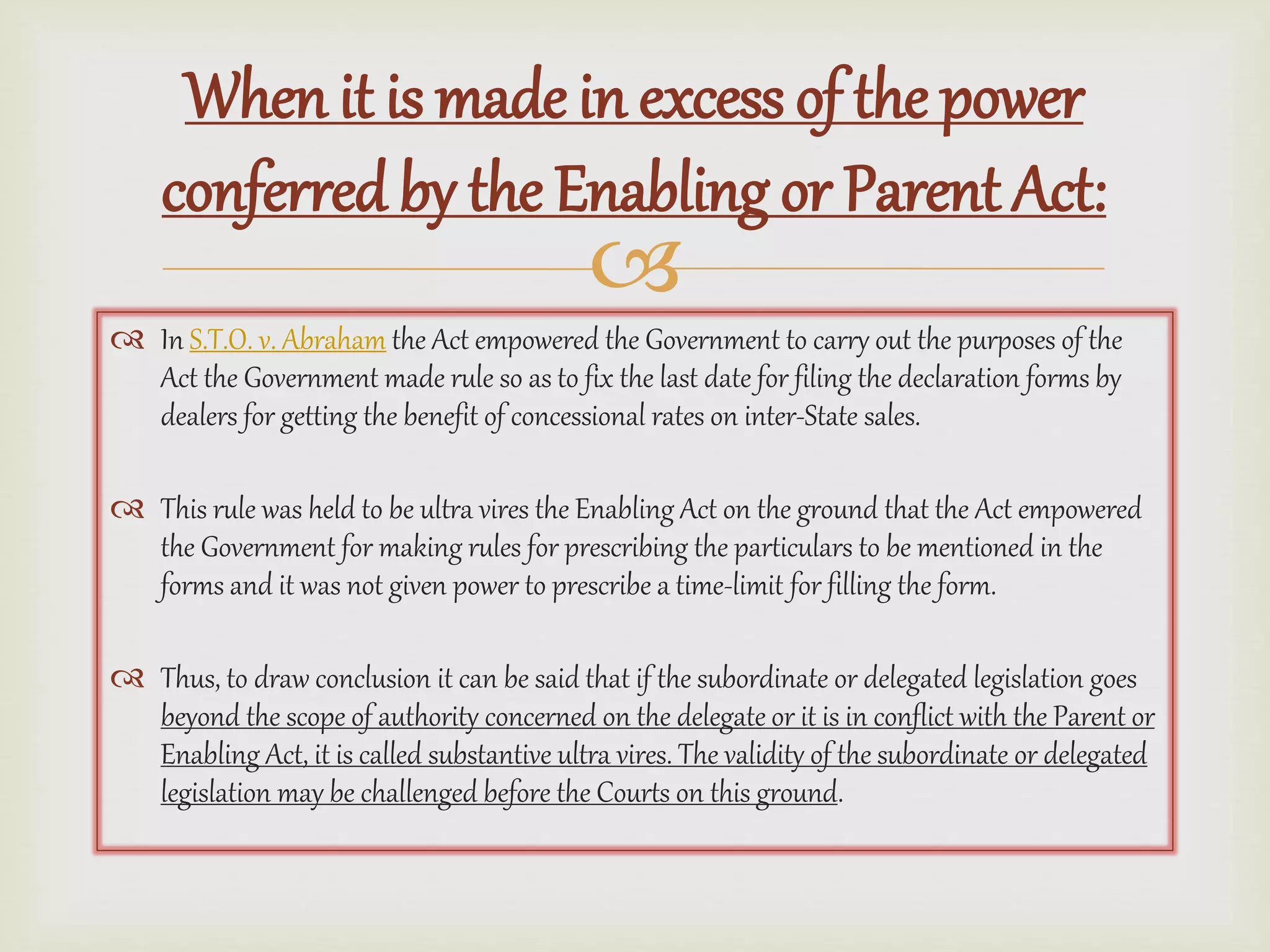 When it is made in excess of the power conferred by the Enabling or Parent Act:

In S.T.O. v. Abraham the Act empowered the Government to carry out the purposes of the Act the Government made rule so as to fix the last date for filing the declaration forms by dealers for getting the benefit of concessional rates on inter-State sales.

This rule was held to be ultra vires the Enabling Act on the ground that the Act empowered the Government for making rules for prescribing the particulars to be mentioned in the forms and it was not given power to prescribe a time-limit for filling the form.

Thus, to draw conclusion it can be said that if the subordinate or delegated legislation goes beyond the scope of authority concerned on the delegate or it is in conflict with the Parent or Enabling Act, it is called substantive ultra vires. The validity of the subordinate or delegated legislation may be challenged before the Courts on this ground.